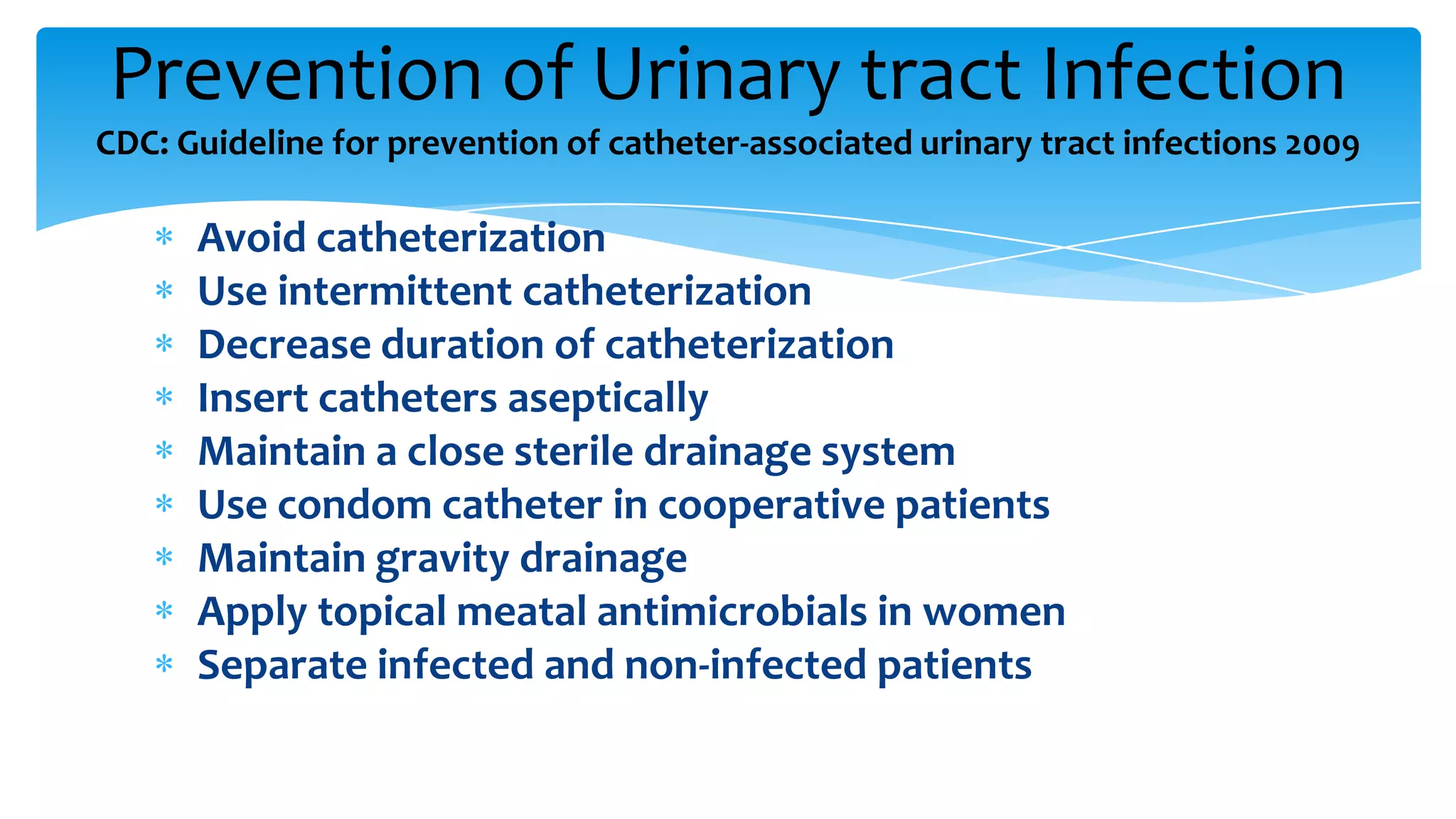 Prevention of Urinary tract Infection

CDC: Guideline for prevention of catheter-associated urinary tract infections 2009

* Avoid catheterization
* Use intermittent catheterization
* Decrease duration of catheterization
* Insert catheters aseptically
* Maintain a close sterile drainage system
* Use condom catheter in cooperative patients
* Maintain gravity drainage
* Apply topical meatal antimicrobials in women
* Separate infected and non-infected patients